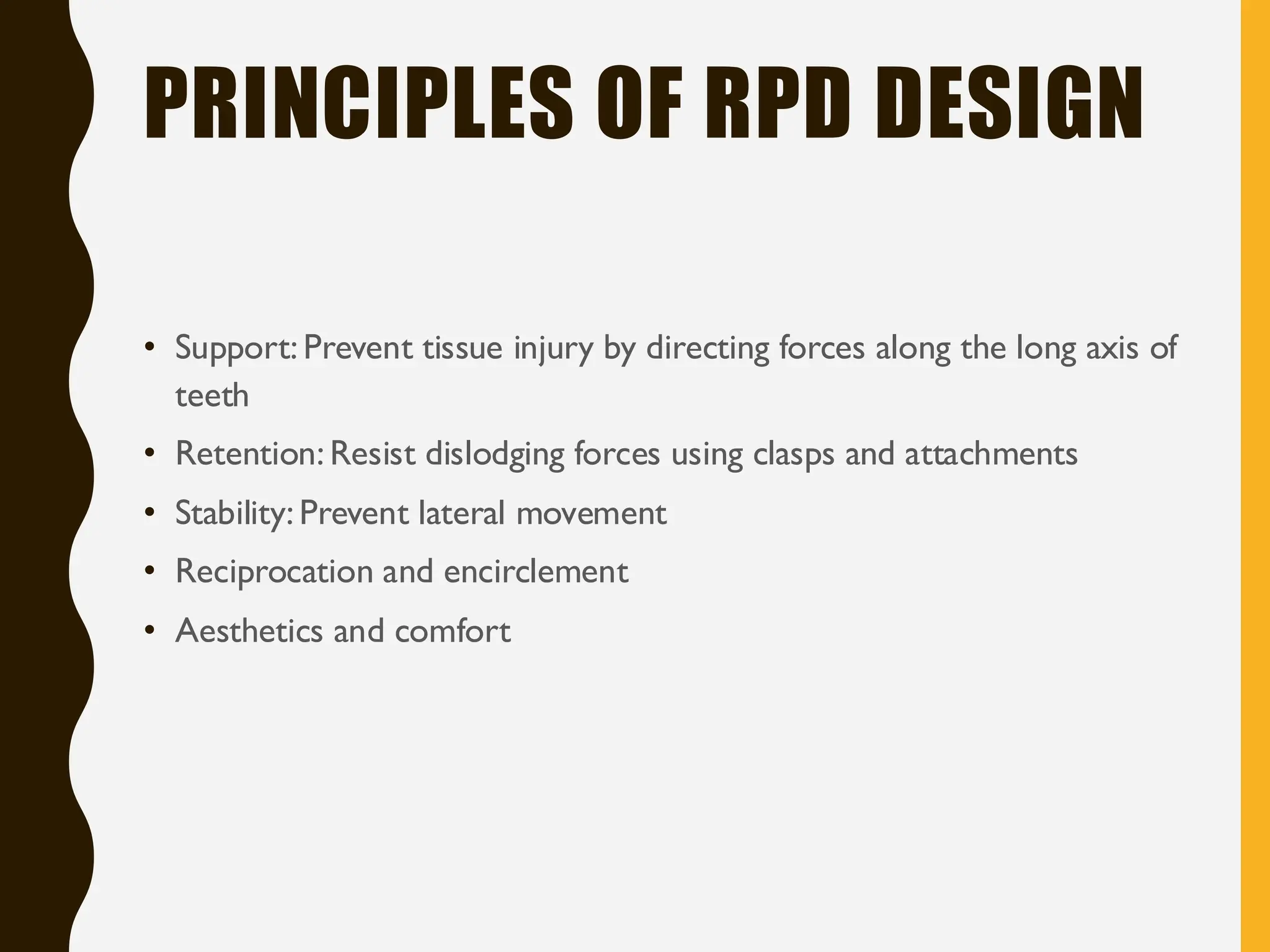 PRINCIPLES OF RPD DESIGN

• Support: Prevent tissue injury by directing forces along the long axis of teeth
• Retention: Resist dislodging forces using clasps and attachments
• Stability: Prevent lateral movement
• Reciprocation and encirclement
• Aesthetics and comfort